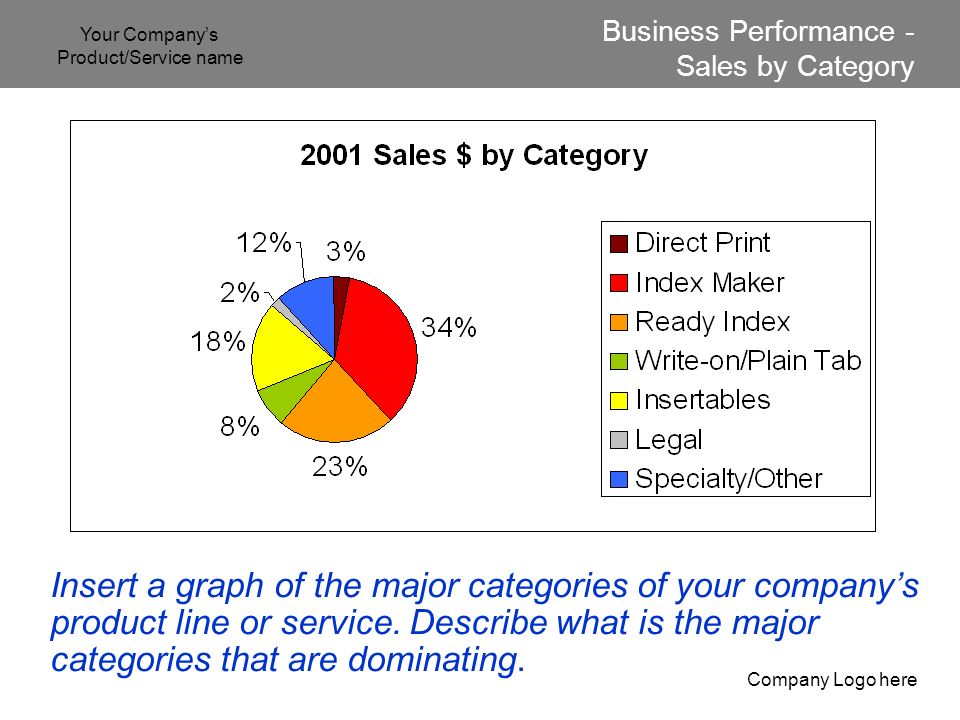 Your Company's Product/Service name

Business Performance - Sales by Category

2001 Sales $ by Category

12%
3%
2%
34%
18%
8%
23%

Direct Print
Index Maker
Ready Index
Write-on/Plain Tab
Insertables
Legal
Specialty/Other

Insert a graph of the major categories of your company's product line or service. Describe what is the major categories that are dominating.

Company Logo here